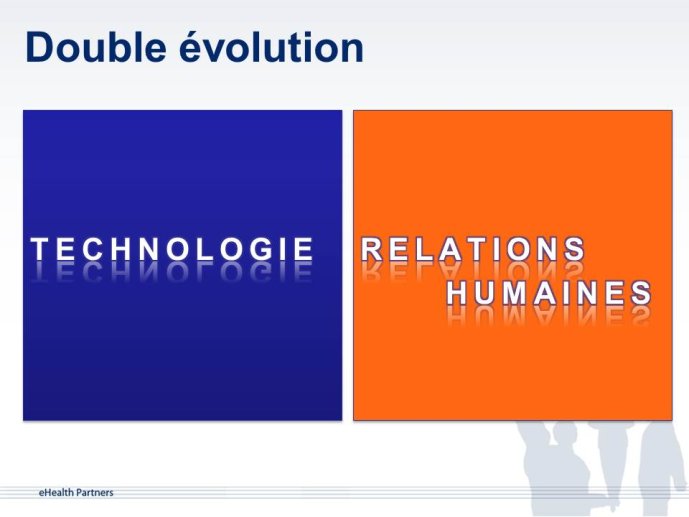 Double évolution

TECHNOLOGIE

RELATIONS HUMAINES

eHealth Partners